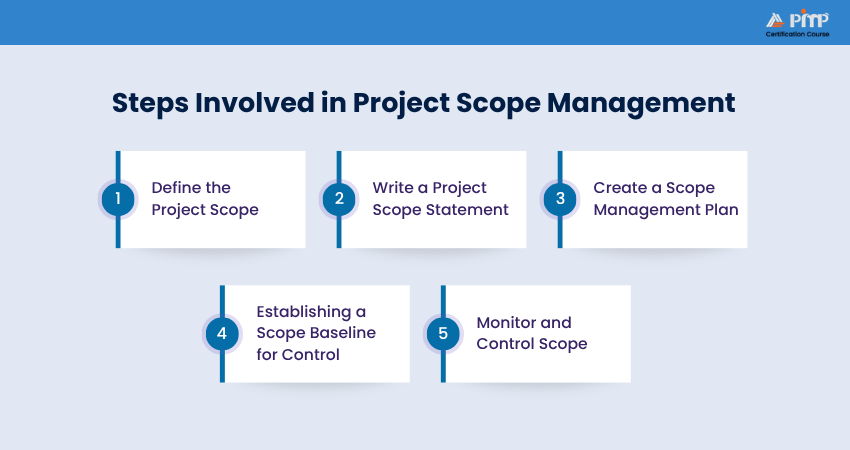 PMP
Certification Course

Steps Involved in Project Scope Management

1 Define the Project Scope

2 Write a Project Scope Statement

3 Create a Scope Management Plan

4 Establishing a Scope Baseline for Control

5 Monitor and Control Scope